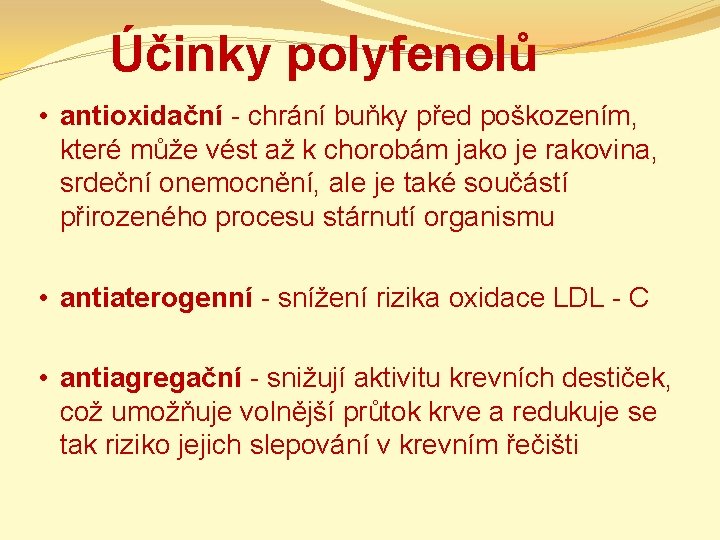 Účinky polyfenolů

• antioxidační - chrání buňky před poškozením, které může vést až k chorobám jako je rakovina, srdeční onemocnění, ale je také součástí přirozeného procesu stárnutí organismu

• antiaterogenní - snížení rizika oxidace LDL - C

• antiagregační - snižují aktivitu krevních destiček, což umožňuje volnější průtok krve a redukuje se tak riziko jejich slepování v krevním řečišti